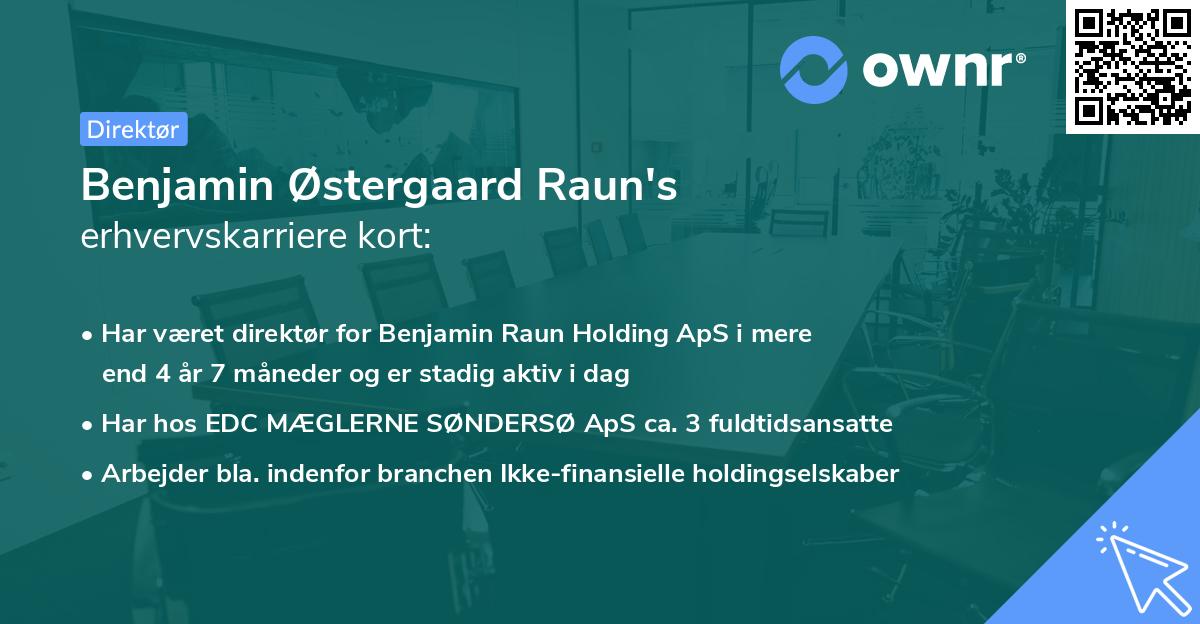 ownr®

Direktør

Benjamin Østergaard Raun's
erhvervskarriere kort:

• Har været direktør for Benjamin Raun Holding ApS i mere end 4 år 7 måneder og er stadig aktiv i dag
• Har hos EDC MÆGLERNE SØNDERSØ ApS ca. 3 fuldtidsansatte
• Arbejder bla. indenfor branchen Ikke-finansielle holdingselskaber